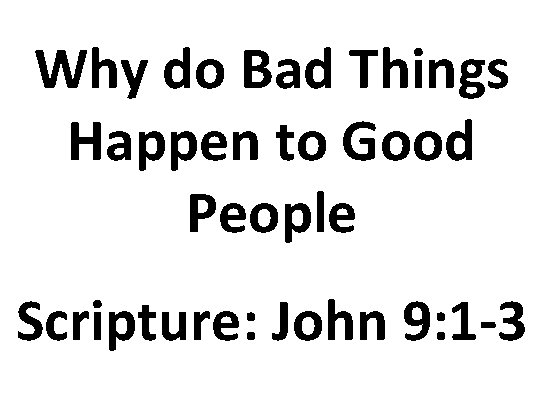 Why do Bad Things Happen to Good People

Scripture: John 9:1-3